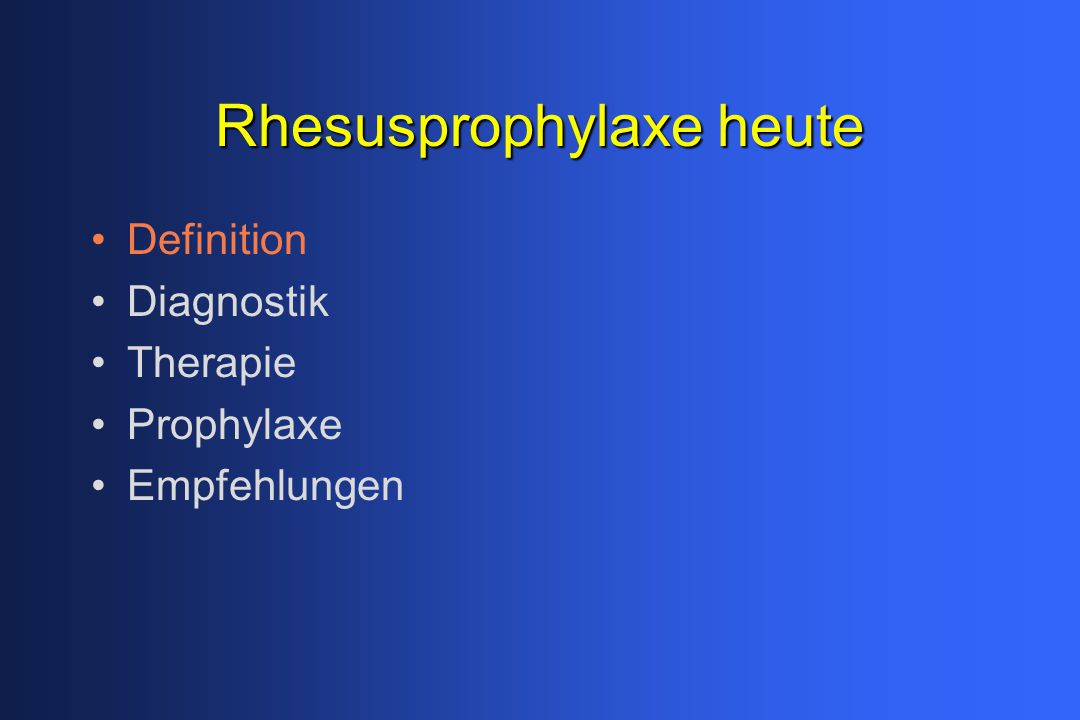 Rhesusprophylaxe heute

• Definition
• Diagnostik
• Therapie
• Prophylaxe
• Empfehlungen